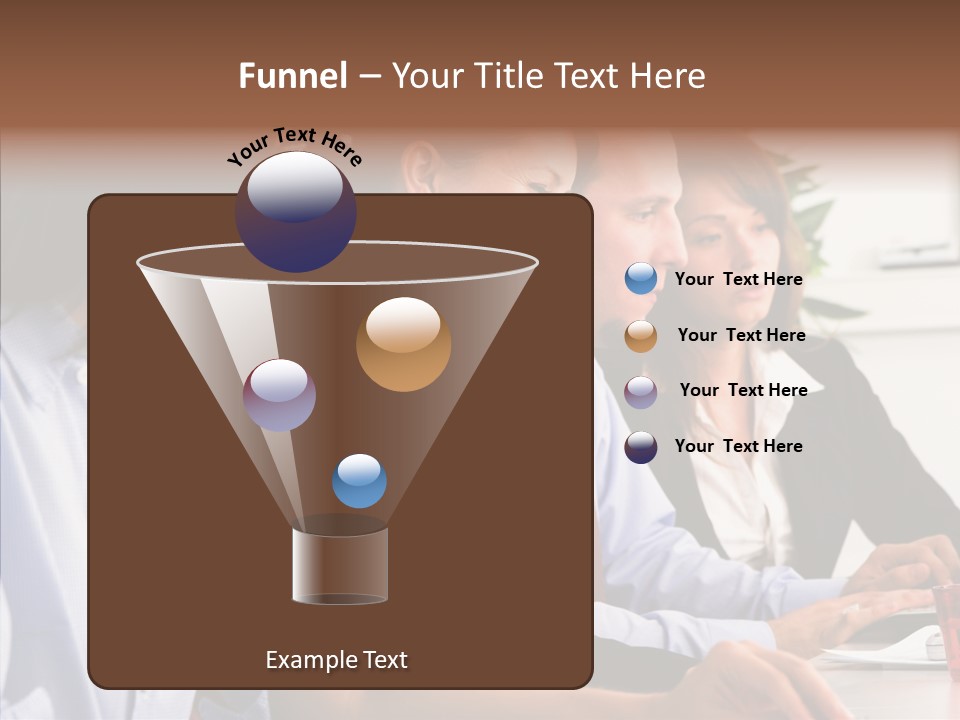 Funnel – Your Title Text Here

Your Text Here

Your Text Here

Your Text Here

Your Text Here

Your Text Here

Example Text